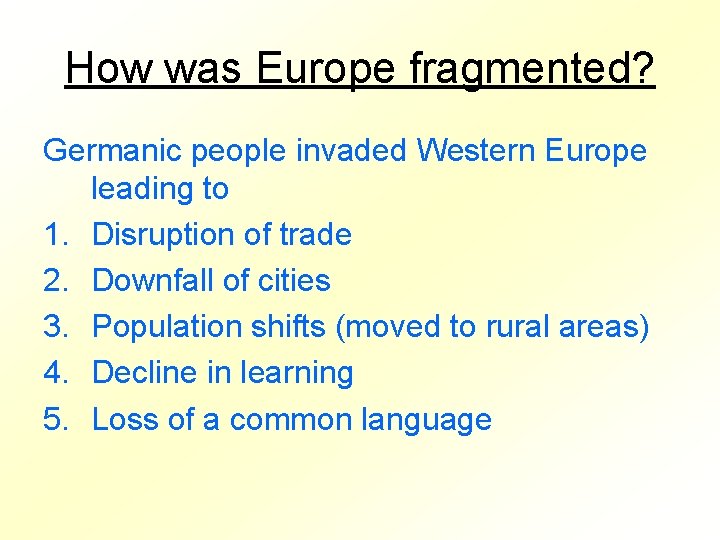 How was Europe fragmented?

Germanic people invaded Western Europe leading to
1. Disruption of trade
2. Downfall of cities
3. Population shifts (moved to rural areas)
4. Decline in learning
5. Loss of a common language